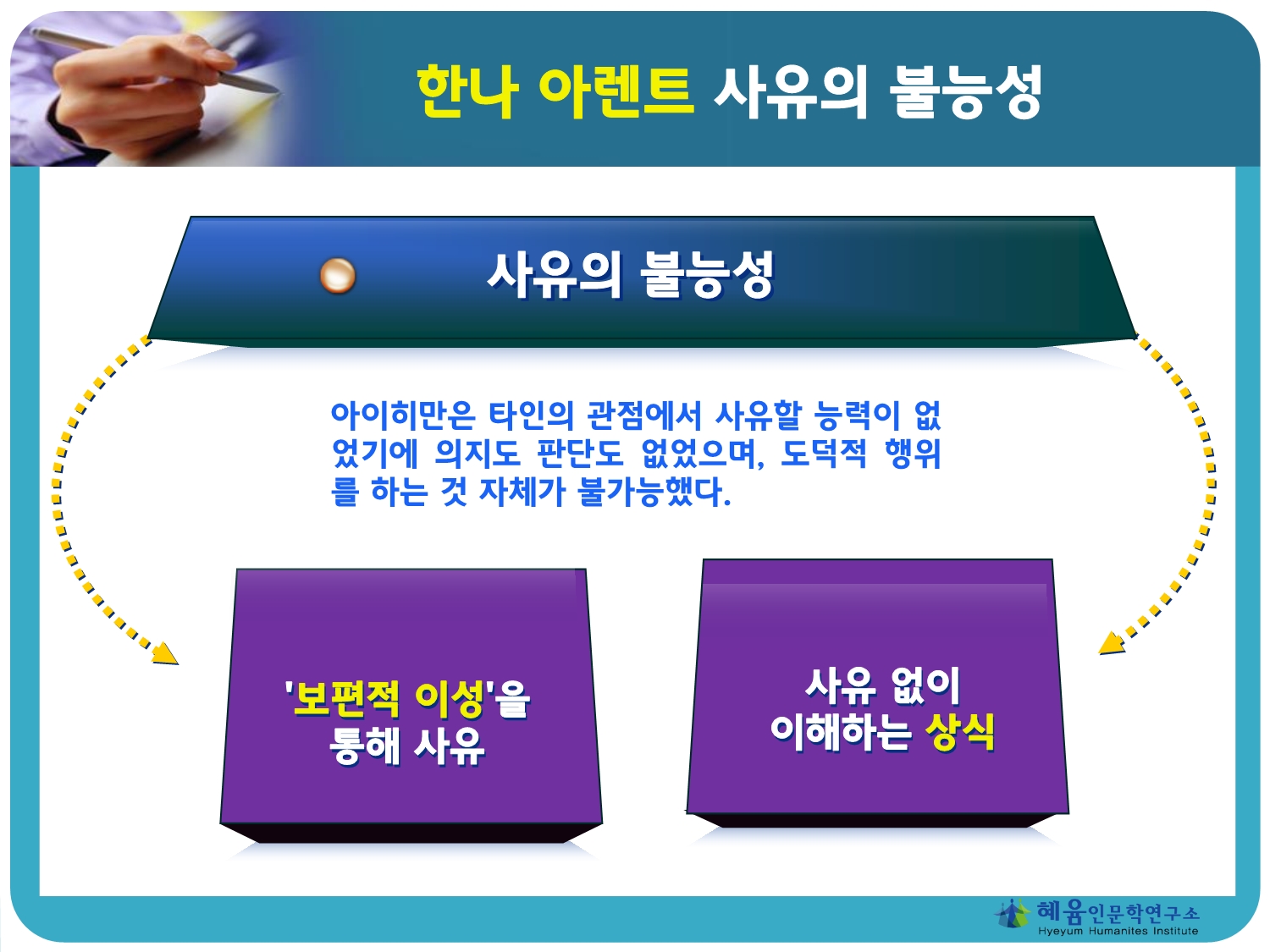 한나 아렌트 사유의 불능성

사유의 불능성

아이히만은 타인의 관점에서 사유할 능력이 없었기에 의지도 판단도 없었으며, 도덕적 행위를 하는 것 자체가 불가능했다.

'보편적 이성'을 통해 사유

사유 없이 이해하는 상식

혜윰인문학연구소
Hyeyum Humanites Institute